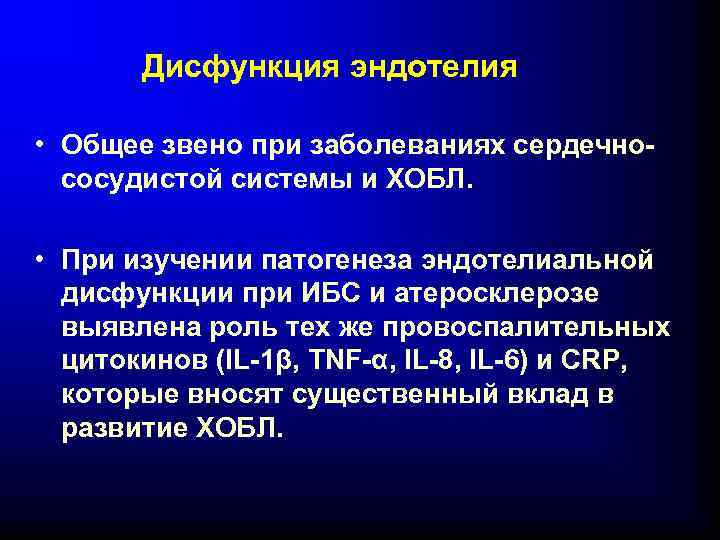 Дисфункция эндотелия

• Общее звено при заболеваниях сердечно-сосудистой системы и ХОБЛ.

• При изучении патогенеза эндотелиальной дисфункции при ИБС и атеросклерозе выявлена роль тех же провоспалительных цитокинов (IL-1β, TNF-α, IL-8, IL-6) и CRP, которые вносят существенный вклад в развитие ХОБЛ.